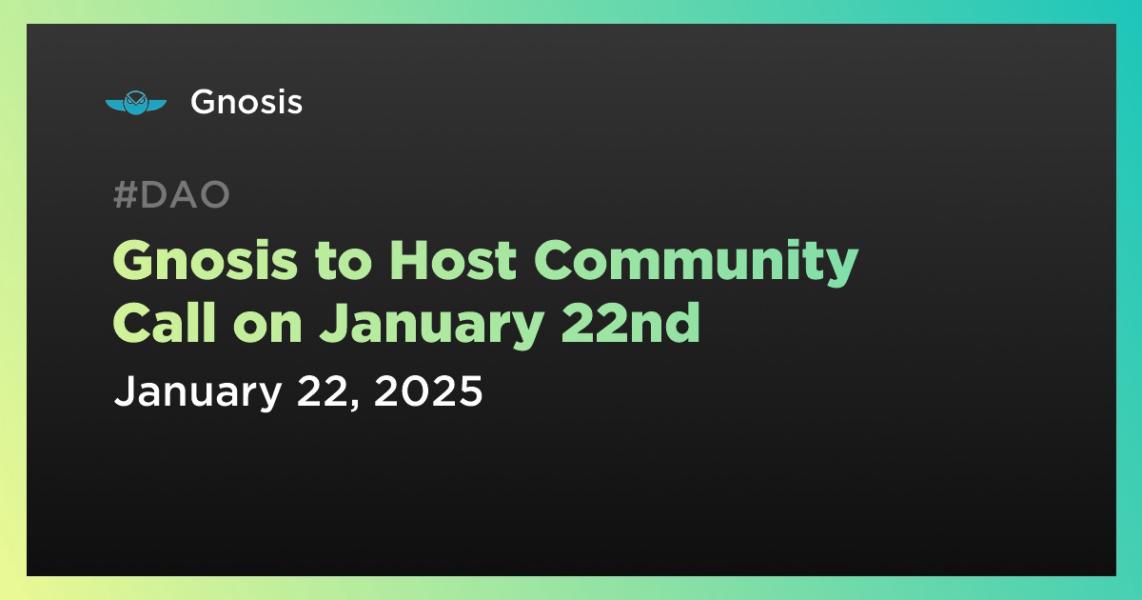 Gnosis

#DAO

Gnosis to Host Community Call on January 22nd

January 22, 2025